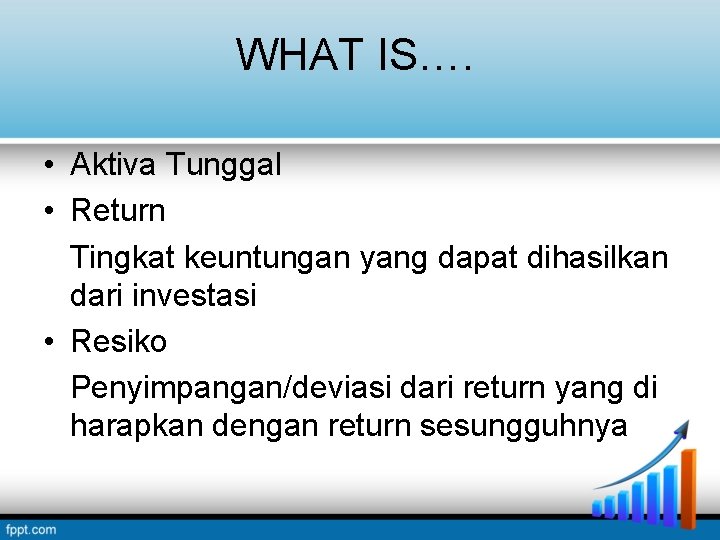 WHAT IS….

• Aktiva Tunggal
• Return

Tingkat keuntungan yang dapat dihasilkan dari investasi

• Resiko

Penyimpangan/deviasi dari return yang di harapkan dengan return sesungguhnya

fppt.com